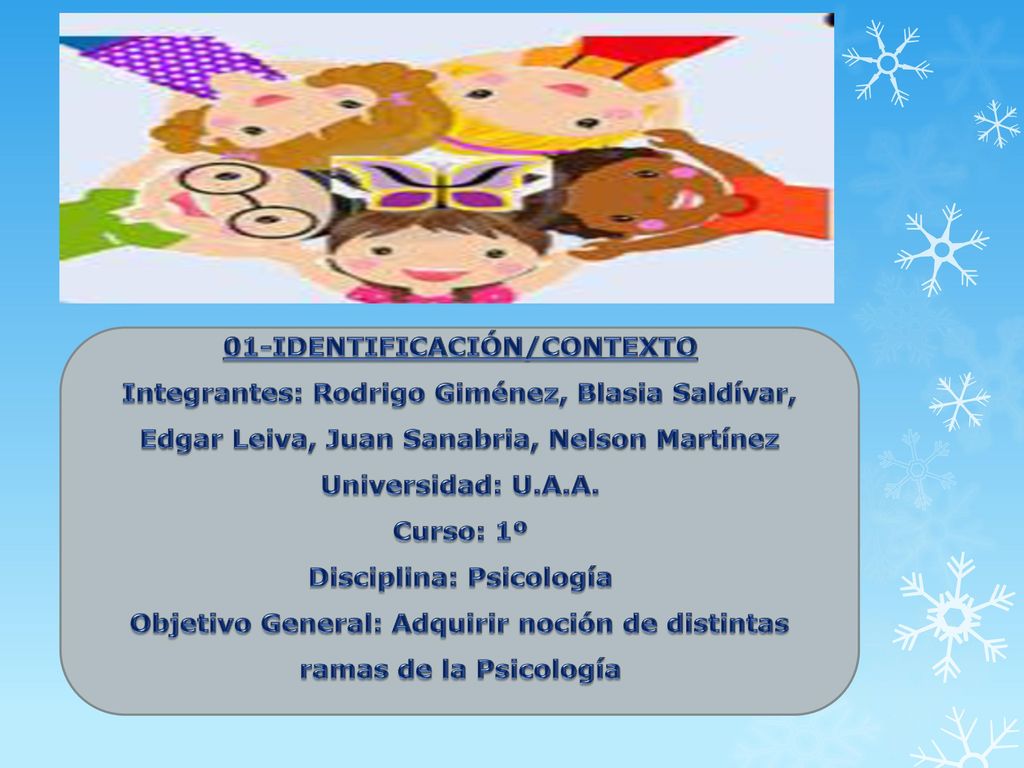 01-IDENTIFICACIÓN/CONTEXTO
Integrantes: Rodrigo Giménez, Blasia Saldívar, Edgar Leiva, Juan Sanabria, Nelson Martínez
Universidad: U.A.A.
Curso: 1º
Disciplina: Psicología
Objetivo General: Adquirir noción de distintas ramas de la Psicología